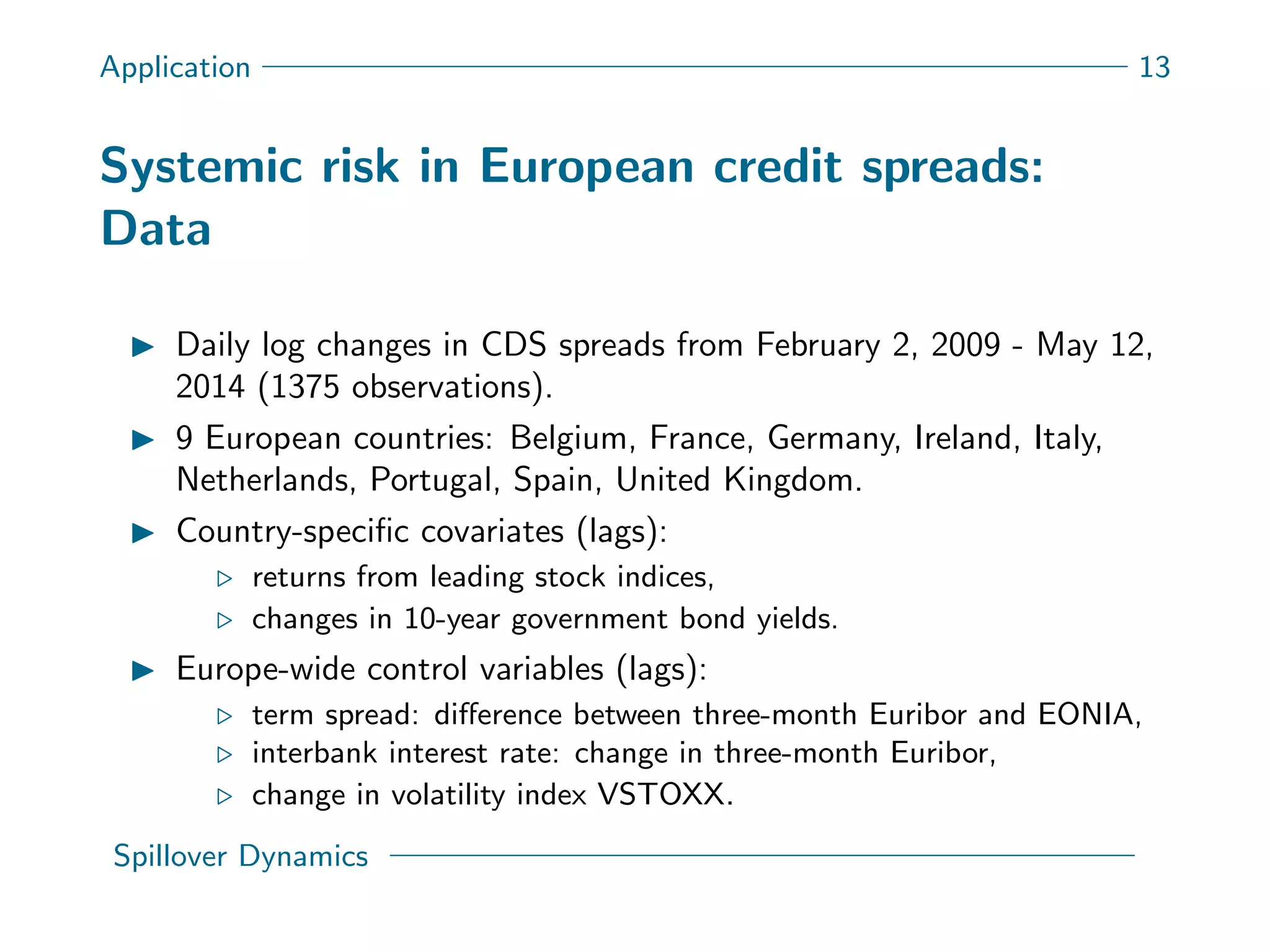 Application 13

Systemic risk in European credit spreads: Data

▶ Daily log changes in CDS spreads from February 2, 2009 - May 12, 2014 (1375 observations).

▶ 9 European countries: Belgium, France, Germany, Ireland, Italy, Netherlands, Portugal, Spain, United Kingdom.

▶ Country-specific covariates (lags):
▷ returns from leading stock indices,
▷ changes in 10-year government bond yields.

▶ Europe-wide control variables (lags):
▷ term spread: difference between three-month Euribor and EONIA,
▷ interbank interest rate: change in three-month Euribor,
▷ change in volatility index VSTOXX.

Spillover Dynamics